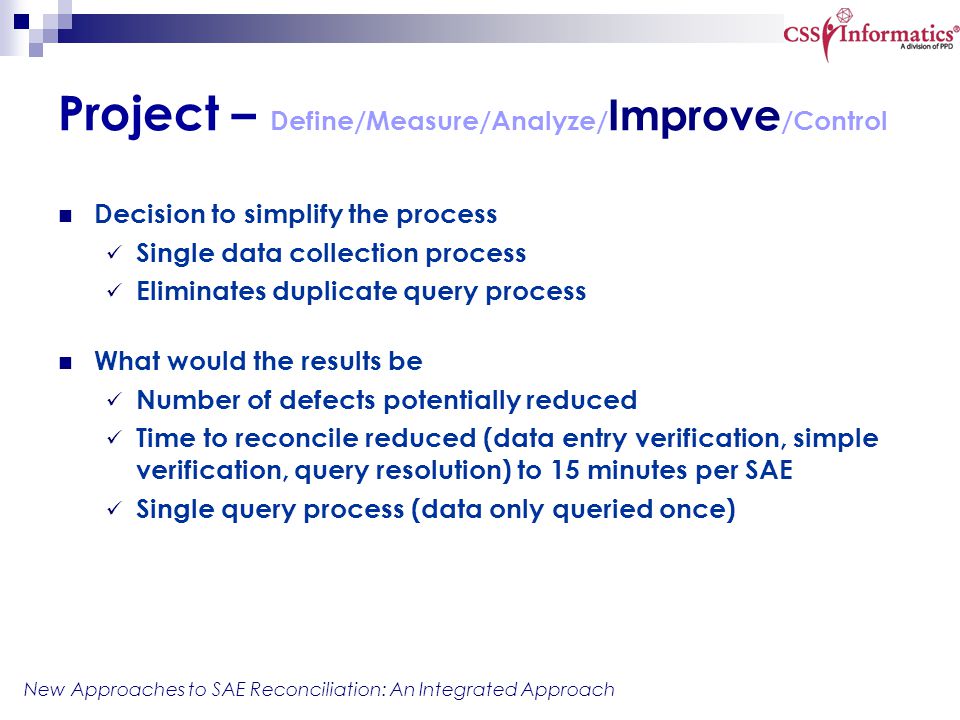 CSS Informatics®
A division of PPD

Project – Define/Measure/Analyze/Improve/Control

■ Decision to simplify the process
✓ Single data collection process
✓ Eliminates duplicate query process

■ What would the results be
✓ Number of defects potentially reduced
✓ Time to reconcile reduced (data entry verification, simple verification, query resolution) to 15 minutes per SAE
✓ Single query process (data only queried once)

New Approaches to SAE Reconciliation: An Integrated Approach